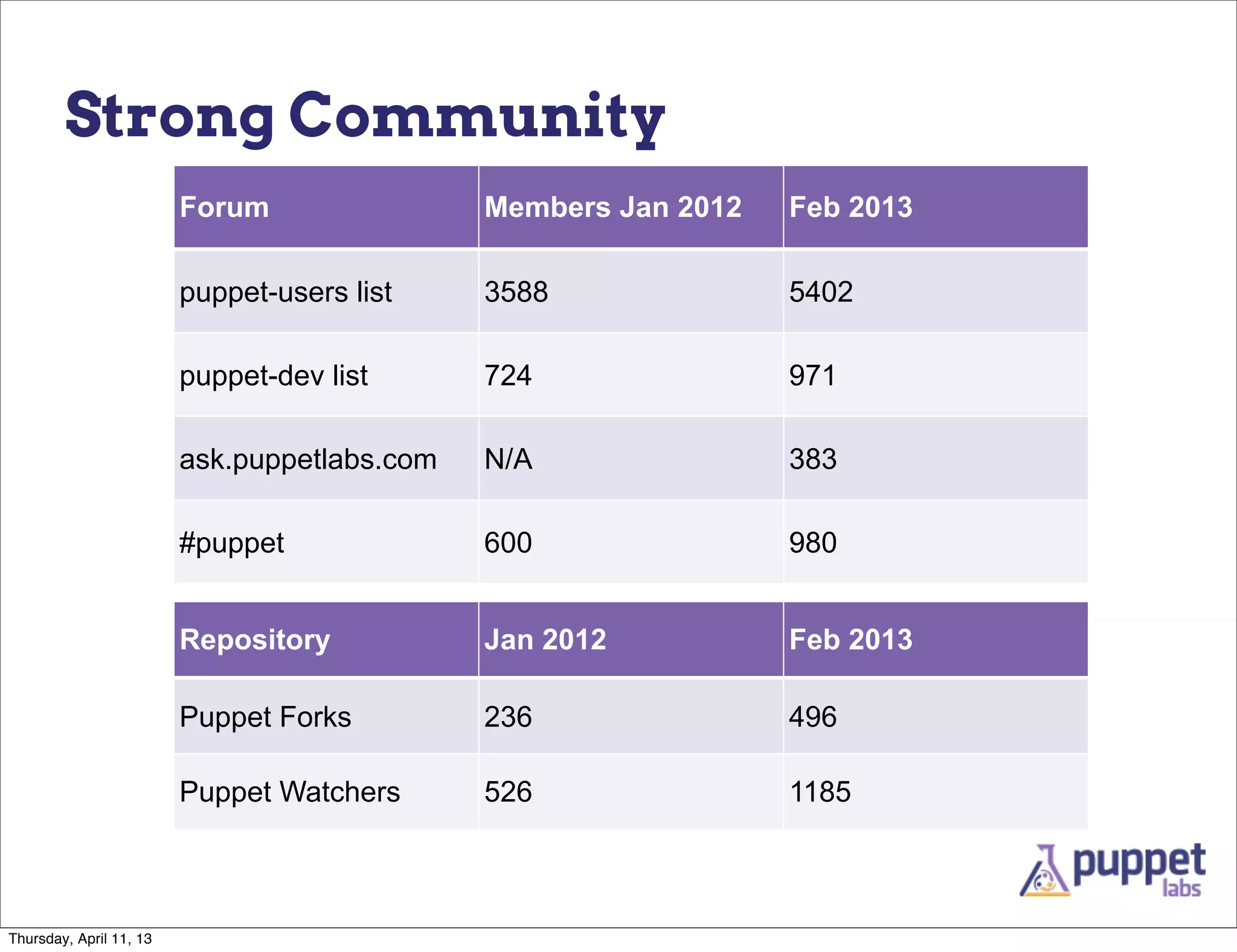 Strong Community

| Forum | Members Jan 2012 | Feb 2013 |
|---|---|---|
| puppet-users list | 3588 | 5402 |
| puppet-dev list | 724 | 971 |
| ask.puppetlabs.com | N/A | 383 |
| #puppet | 600 | 980 |

| Repository | Jan 2012 | Feb 2013 |
|---|---|---|
| Puppet Forks | 236 | 496 |
| Puppet Watchers | 526 | 1185 |

puppet labs

Thursday, April 11, 13